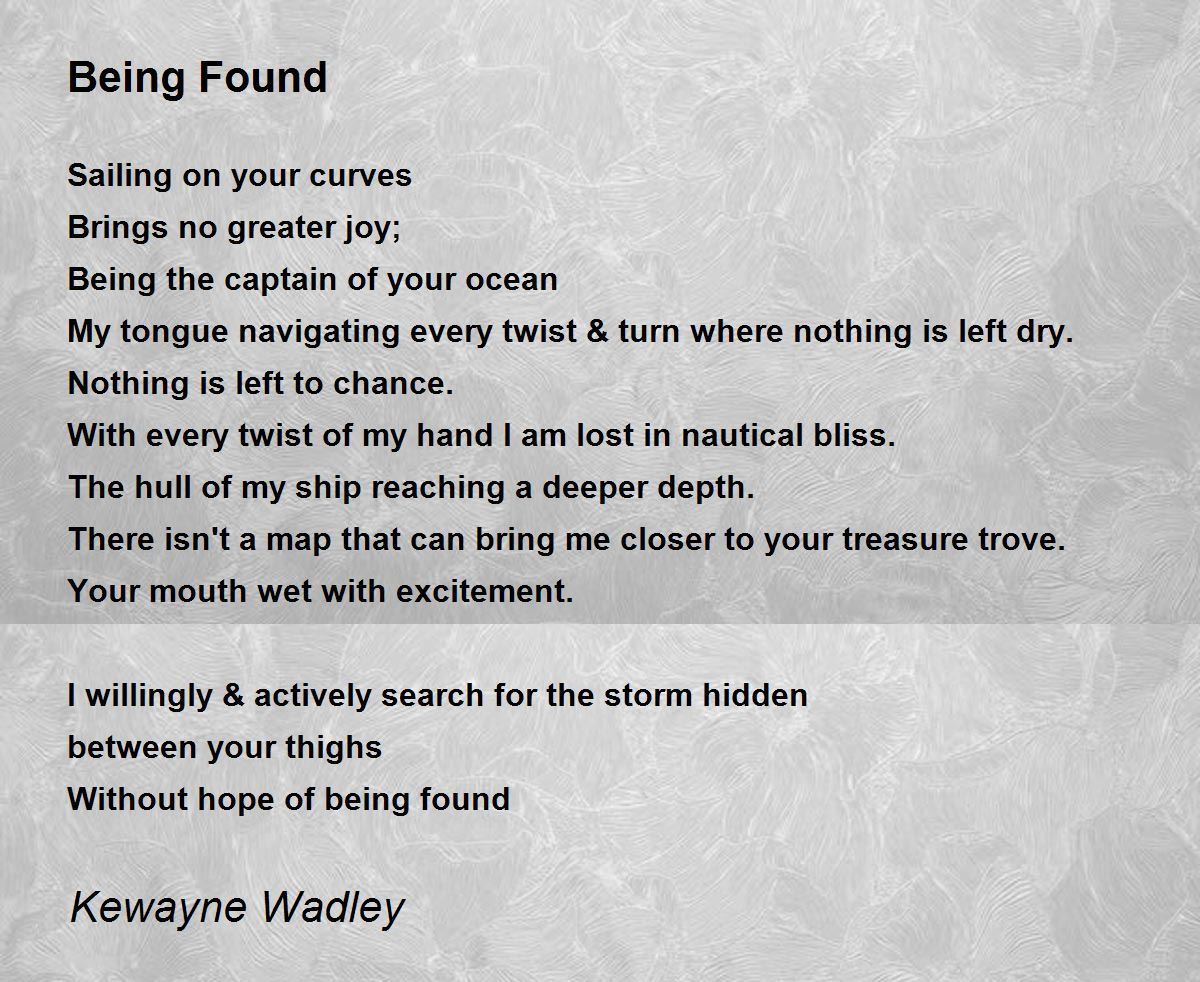 Being Found

Sailing on your curves
Brings no greater joy;
Being the captain of your ocean
My tongue navigating every twist & turn where nothing is left dry.
Nothing is left to chance.
With every twist of my hand I am lost in nautical bliss.
The hull of my ship reaching a deeper depth.
There isn't a map that can bring me closer to your treasure trove.
Your mouth wet with excitement.

I willingly & actively search for the storm hidden
between your thighs
Without hope of being found

Kewayne Wadley